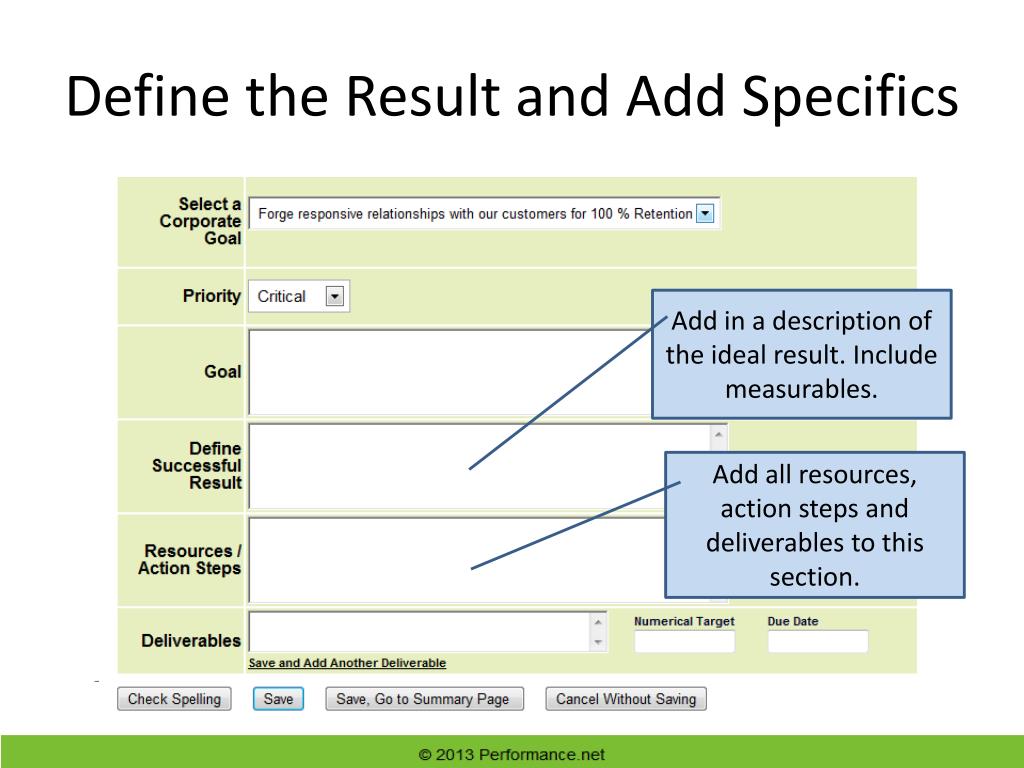 Define the Result and Add Specifics

Select a Corporate Goal
Forge responsive relationships with our customers for 100 % Retention

Priority
Critical

Goal

Define Successful Result

Resources / Action Steps

Deliverables
Numerical Target
Due Date
Save and Add Another Deliverable

Add in a description of the ideal result. Include measurables.

Add all resources, action steps and deliverables to this section.

Check Spelling
Save
Save, Go to Summary Page
Cancel Without Saving

© 2013 Performance.net